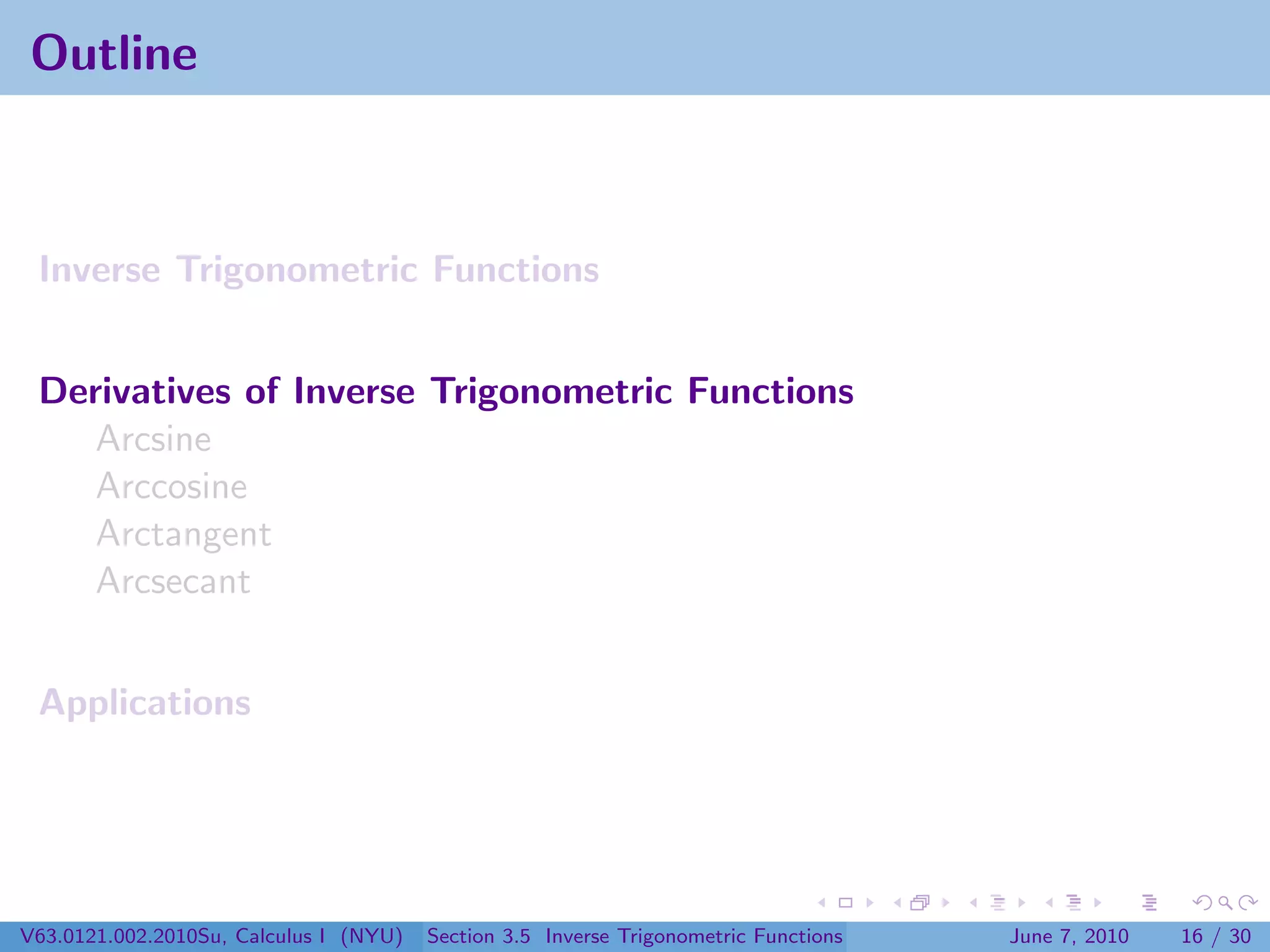 Outline

Inverse Trigonometric Functions

Derivatives of Inverse Trigonometric Functions
Arcsine
Arccosine
Arctangent
Arcsecant

Applications

V63.0121.002.2010Su, Calculus I (NYU) Section 3.5 Inverse Trigonometric Functions June 7, 2010 16 / 30